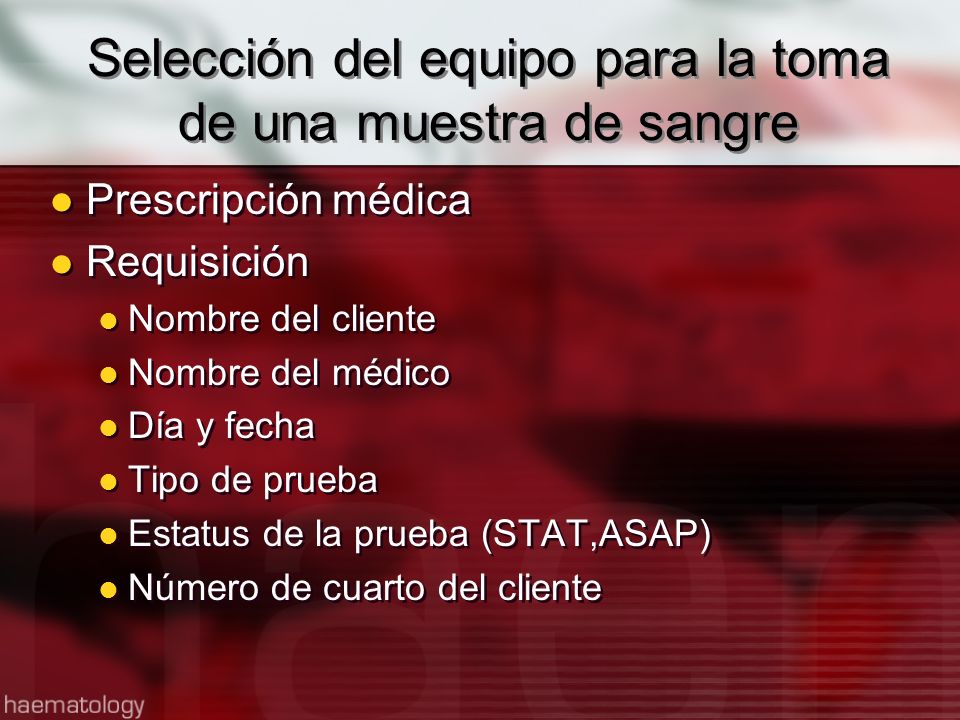 Selección del equipo para la toma de una muestra de sangre

- Prescripción médica
- Requisición
  - Nombre del cliente
  - Nombre del médico
  - Día y fecha
  - Tipo de prueba
  - Estatus de la prueba (STAT,ASAP)
  - Número de cuarto del cliente

haematology